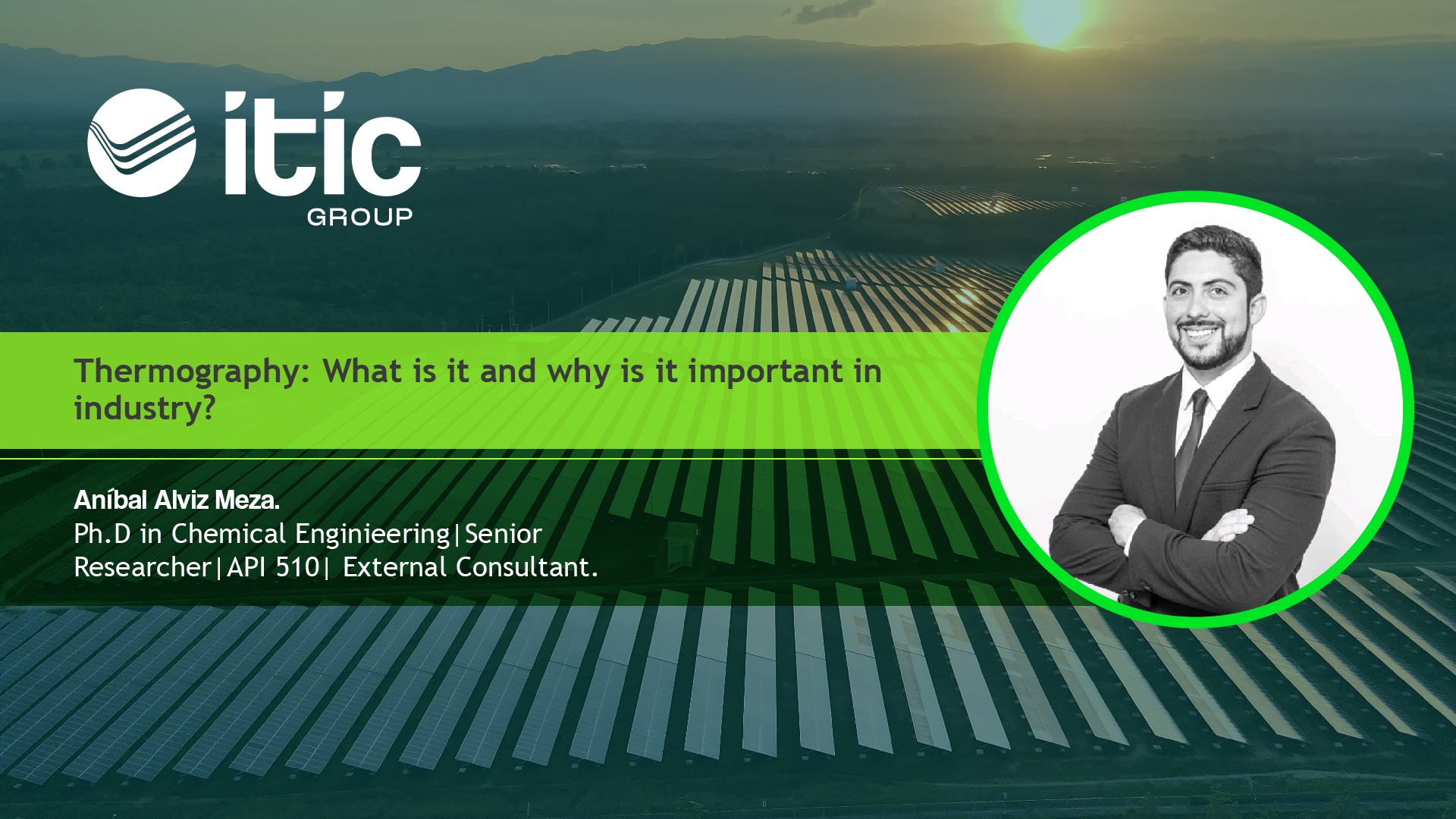 itic
GROUP

Thermography: What is it and why is it important in industry?

Aníbal Alviz Meza.
Ph.D in Chemical Enginieering|Senior Researcher|API 510| External Consultant.